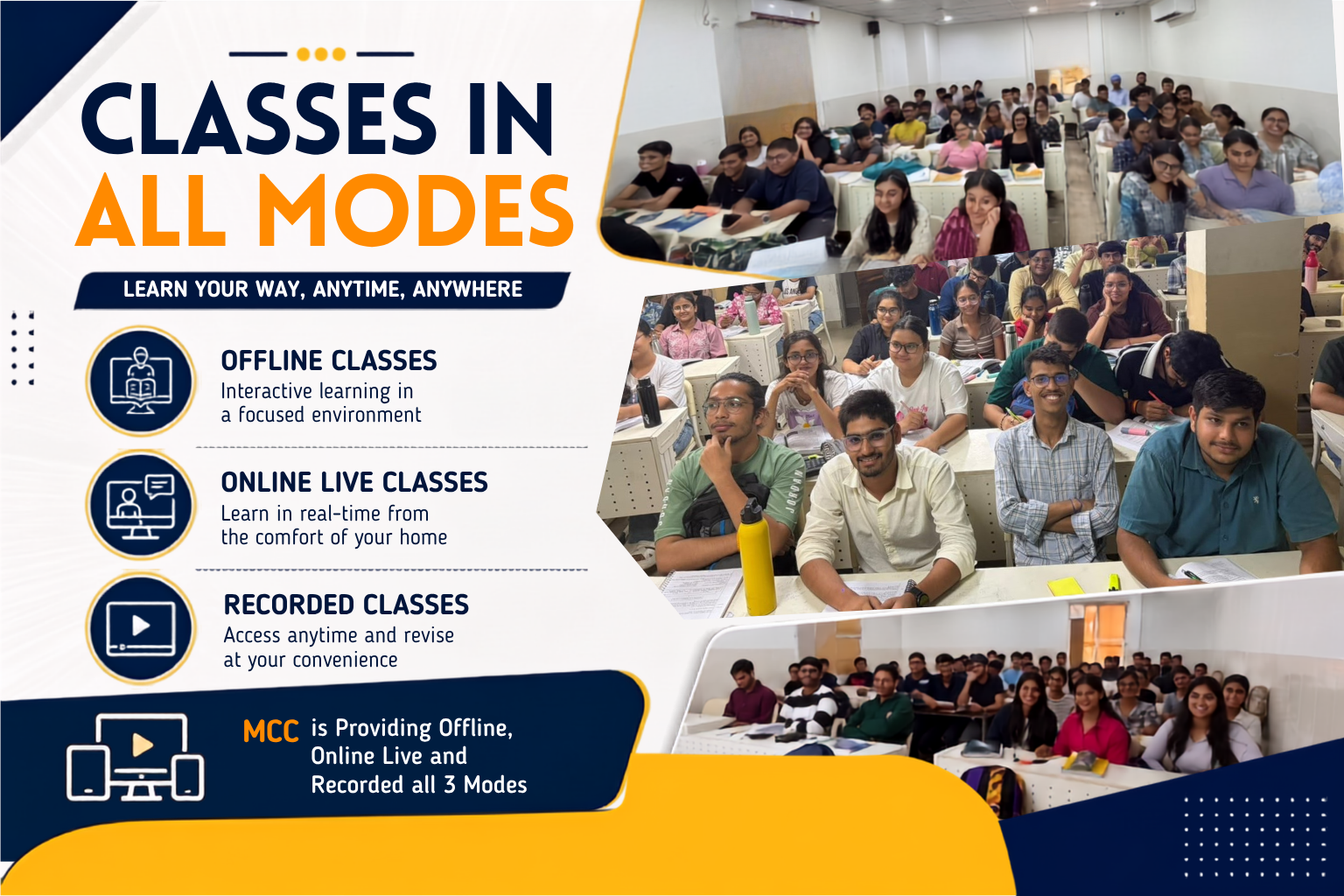 CLASSES IN ALL MODES

LEARN YOUR WAY, ANYTIME, ANYWHERE

OFFLINE CLASSES
Interactive learning in a focused environment

ONLINE LIVE CLASSES
Learn in real-time from the comfort of your home

RECORDED CLASSES
Access anytime and revise at your convenience

MCC is Providing Offline, Online Live and Recorded all 3 Modes